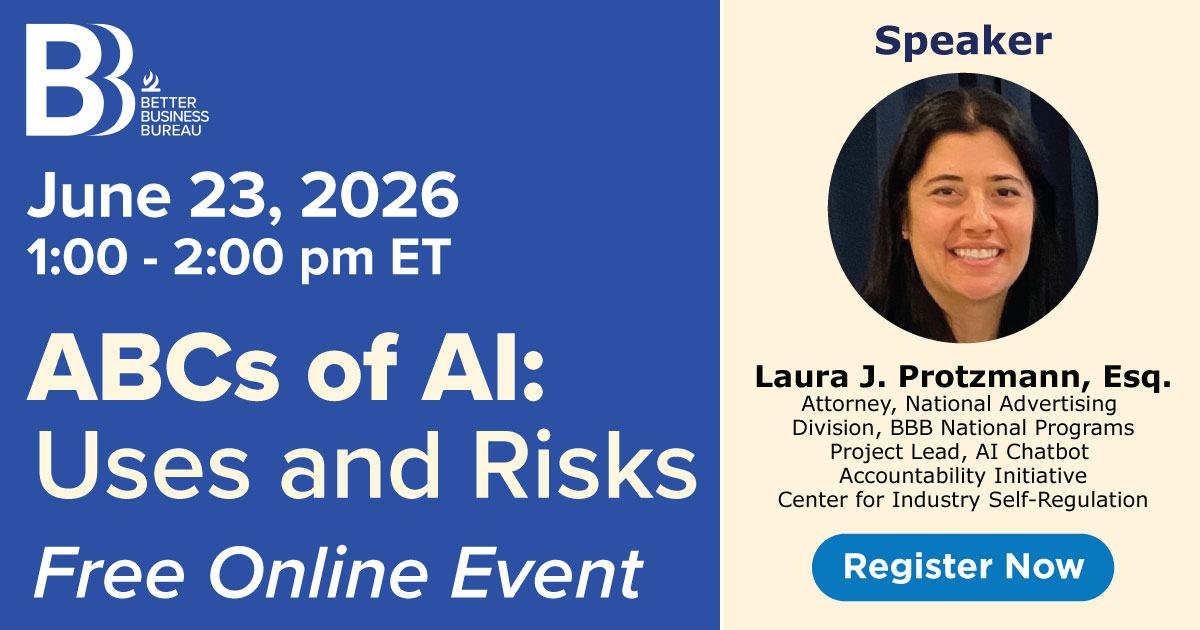 BBB BETTER BUSINESS BUREAU

June 23, 2026
1:00 - 2:00 pm ET

ABCs of AI: Uses and Risks

Free Online Event

Speaker

Laura J. Protzmann, Esq.
Attorney, National Advertising Division, BBB National Programs
Project Lead, AI Chatbot Accountability Initiative
Center for Industry Self-Regulation

Register Now